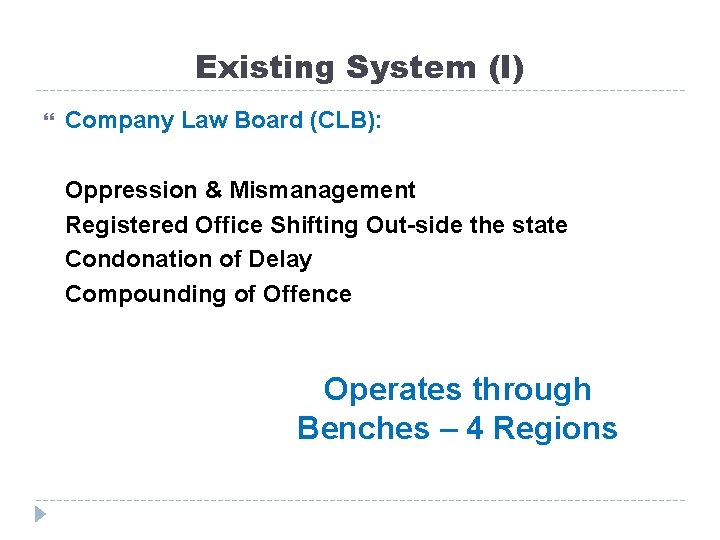 Existing System (I)

Company Law Board (CLB):

Oppression & Mismanagement
Registered Office Shifting Out-side the state
Condonation of Delay
Compounding of Offence

Operates through Benches – 4 Regions